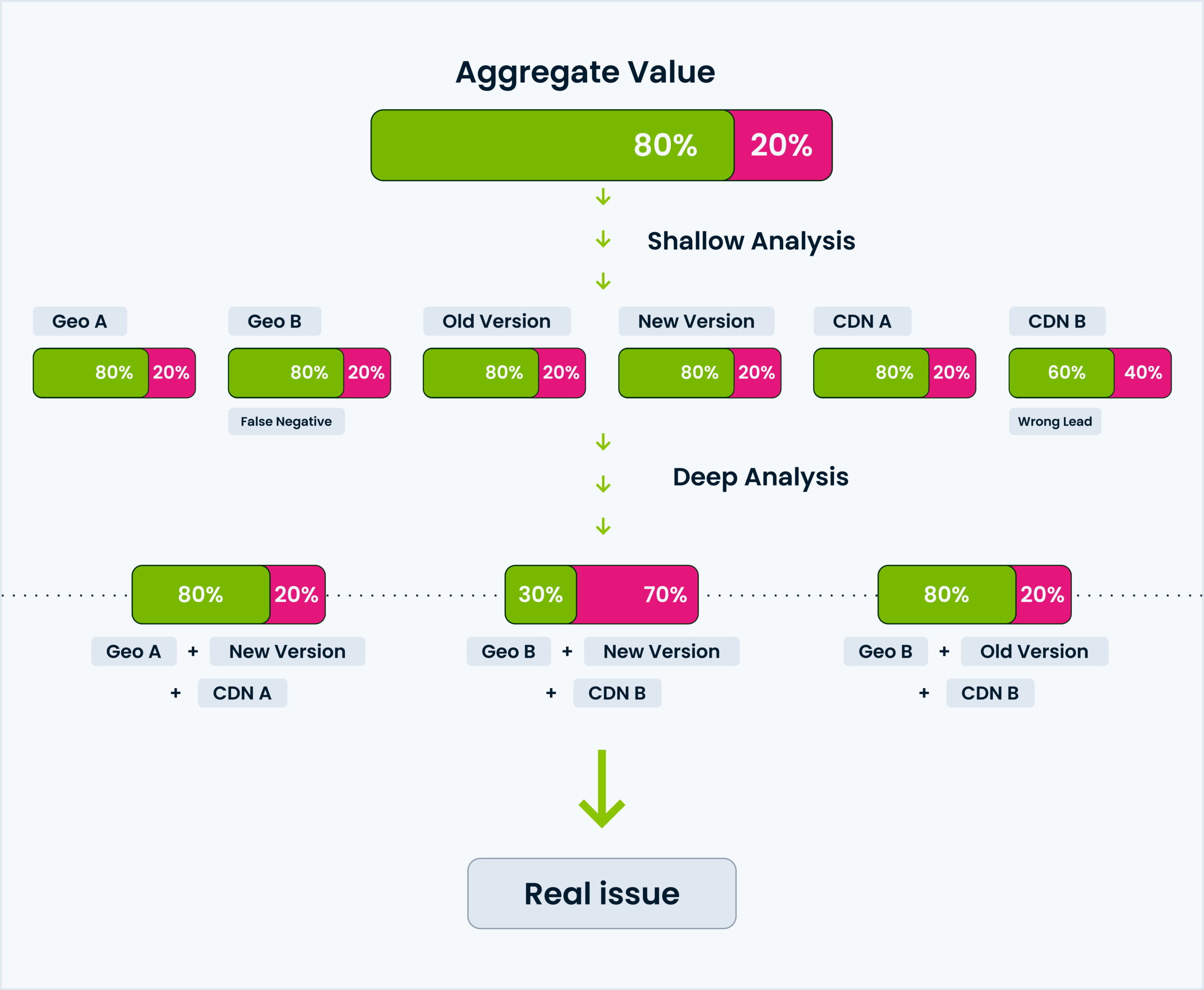 Aggregate Value

80% 20%

Shallow Analysis

Geo A
80% 20%

Geo B
80% 20%
False Negative

Old Version
80% 20%

New Version
80% 20%

CDN A
80% 20%

CDN B
60% 40%
Wrong Lead

Deep Analysis

80% 20%
Geo A + New Version + CDN A

30% 70%
Geo B + New Version + CDN B

80% 20%
Geo B + Old Version + CDN B

Real issue